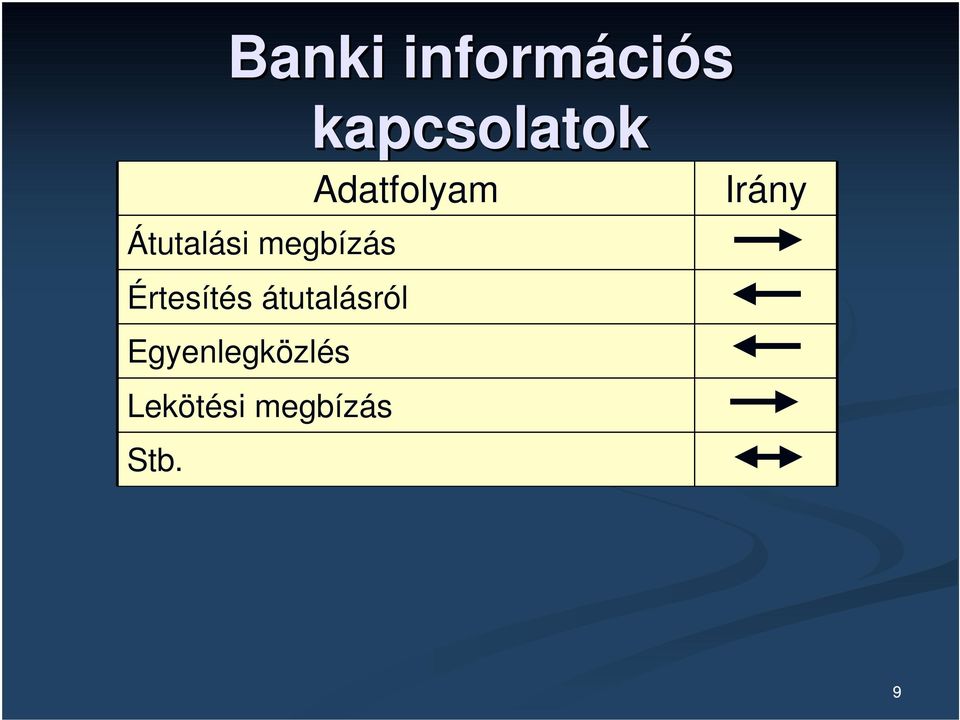 Banki információs kapcsolatok

| Adatfolyam | Irány |
|---|---|
| Átutalási megbízás | $\rightarrow$ |
| Értesítés átutalásról | $\leftarrow$ |
| Egyenlegközlés | $\leftarrow$ |
| Lekötési megbízás | $\rightarrow$ |
| Stb. | $\leftrightarrow$ |

9